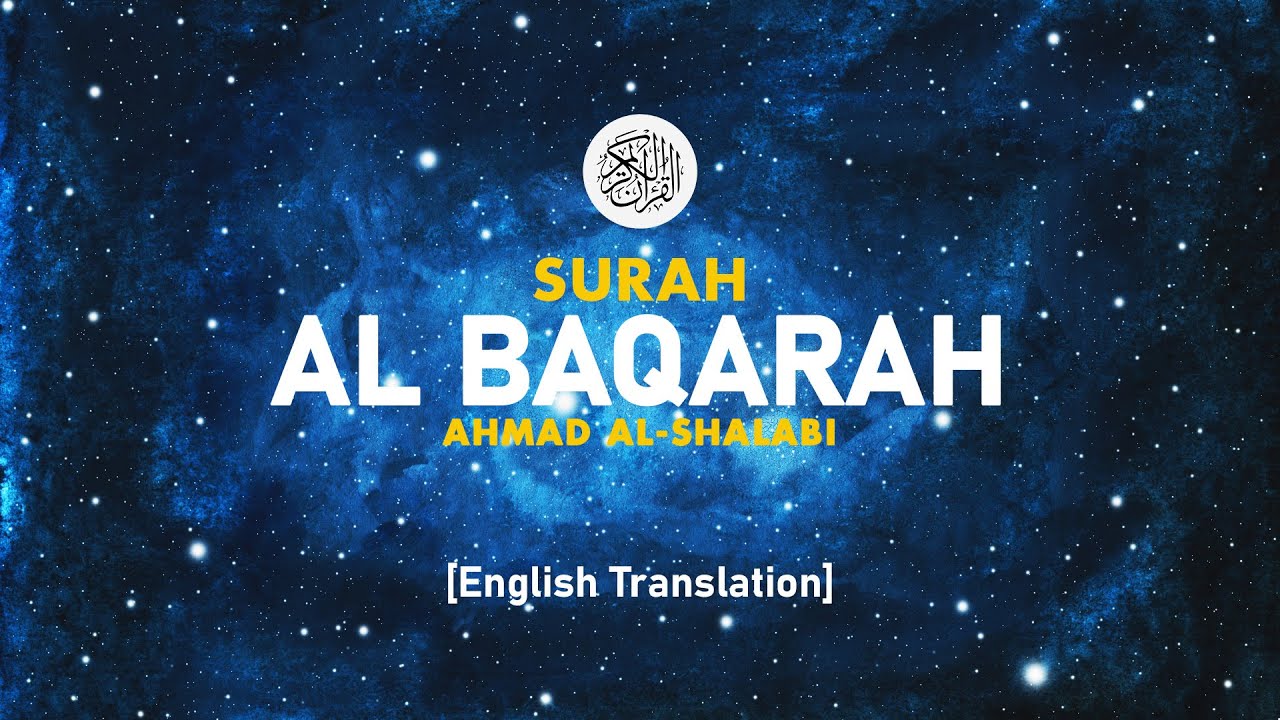 القرآن الكريم

SURAH

AL BAQARAH

AHMAD AL-SHALABI

[English Translation]